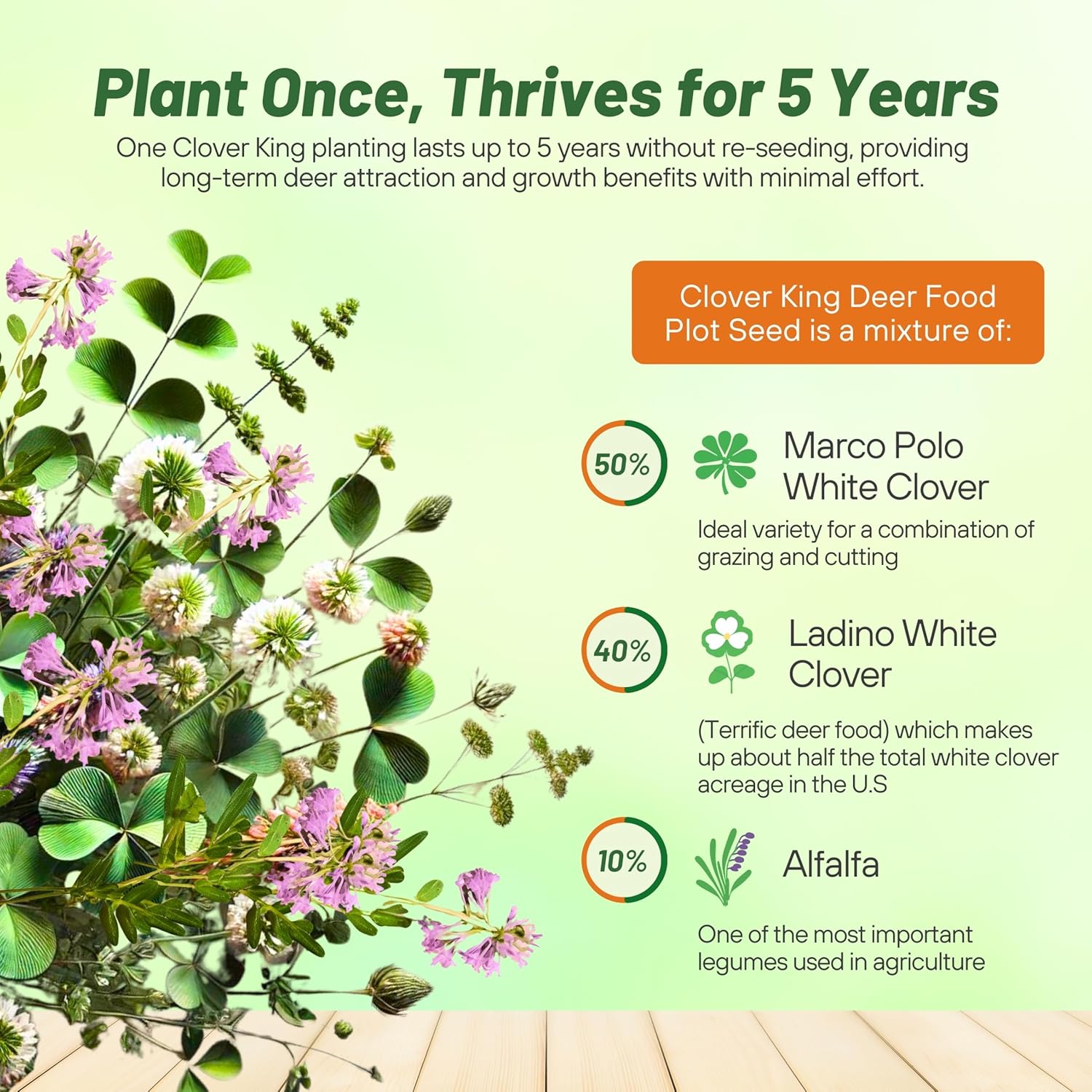 Plant Once, Thrives for 5 Years

One Clover King planting lasts up to 5 years without re-seeding, providing long-term deer attraction and growth benefits with minimal effort.

Clover King Deer Food Plot Seed is a mixture of:

50%

Marco Polo White Clover

Ideal variety for a combination of grazing and cutting

40%

Ladino White Clover

(Terrific deer food) which makes up about half the total white clover acreage in the U.S

10%

Alfalfa

One of the most important legumes used in agriculture